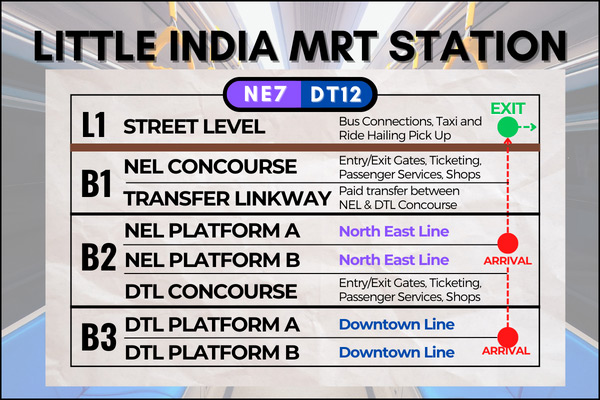 LITTLE INDIA MRT STATION

NE7 DT12

L1 STREET LEVEL Bus Connections, Taxi and Ride Hailing Pick Up

EXIT

B1 NEL CONCOURSE Entry/Exit Gates, Ticketing, Passenger Services, Shops

TRANSFER LINKWAY Paid transfer between NEL & DTL Concourse

B2 NEL PLATFORM A North East Line

NEL PLATFORM B North East Line

ARRIVAL

DTL CONCOURSE Entry/Exit Gates, Ticketing, Passenger Services, Shops

B3 DTL PLATFORM A Downtown Line

DTL PLATFORM B Downtown Line

ARRIVAL